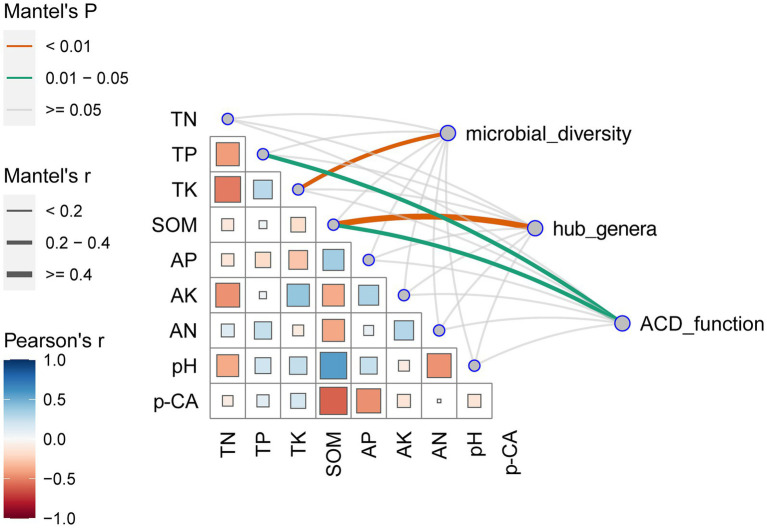 Mantel's P

< 0.01

0.01 − 0.05

>= 0.05

Mantel's r

< 0.2

0.2 − 0.4

>= 0.4

Pearson's r

1.0

0.5

0.0

−0.5

−1.0

TN
TP
TK
SOM
AP
AK
AN
pH
p-CA

microbial_diversity

hub_genera

ACD_function

TN TP TK SOM AP AK AN pH p-CA